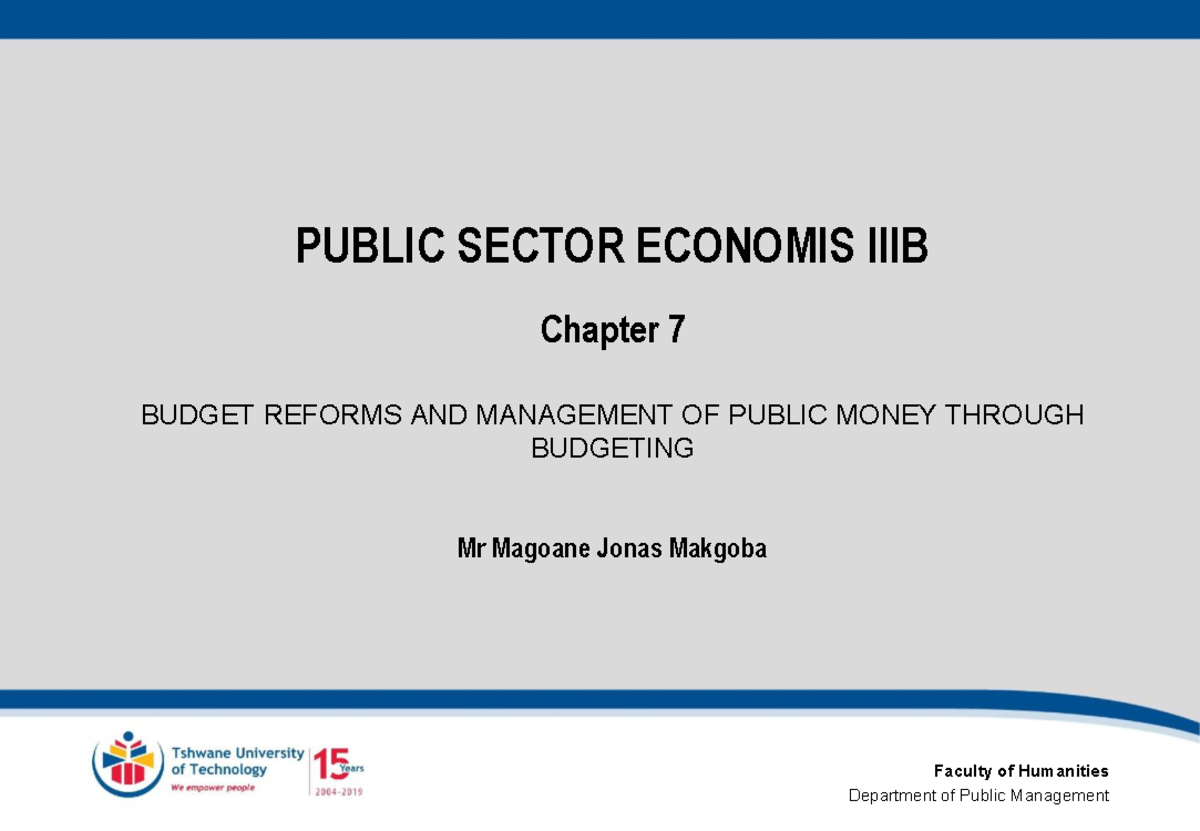 PUBLIC SECTOR ECONOMIS IIIB

Chapter 7

BUDGET REFORMS AND MANAGEMENT OF PUBLIC MONEY THROUGH BUDGETING

Mr Magoane Jonas Makgoba

Tshwane University of Technology
We empower people

15 Years
2004-2019

Faculty of Humanities
Department of Public Management